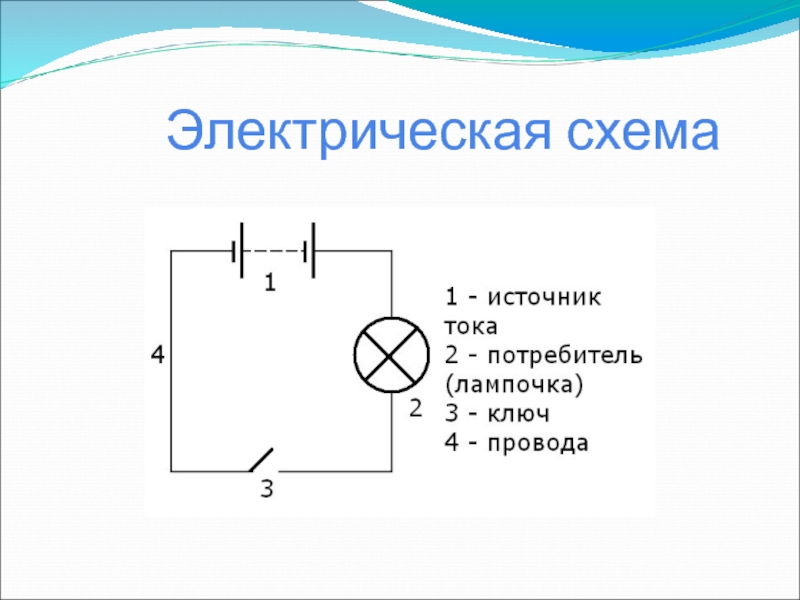 Электрическая схема

1

4

2

3

1 - источник тока
2 - потребитель (лампочка)
3 - ключ
4 - провода